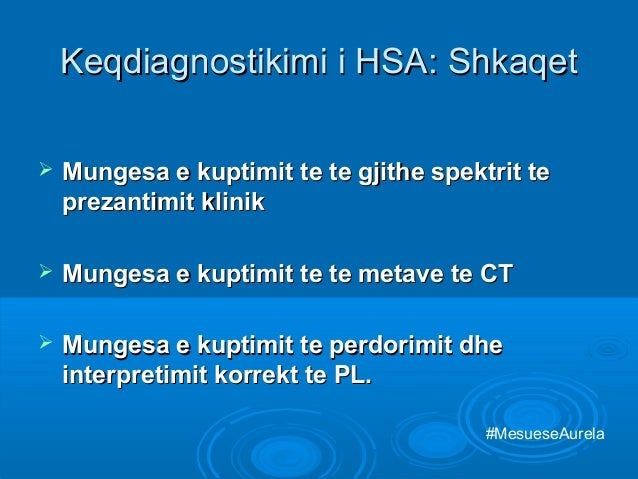 Keqdiagnostikimi i HSA: Shkaqet

➢ Mungesa e kuptimit te te gjithe spektrit te prezantimit klinik

➢ Mungesa e kuptimit te te metave te CT

➢ Mungesa e kuptimit te perdorimit dhe interpretimit korrekt te PL.

#MesueseAurela